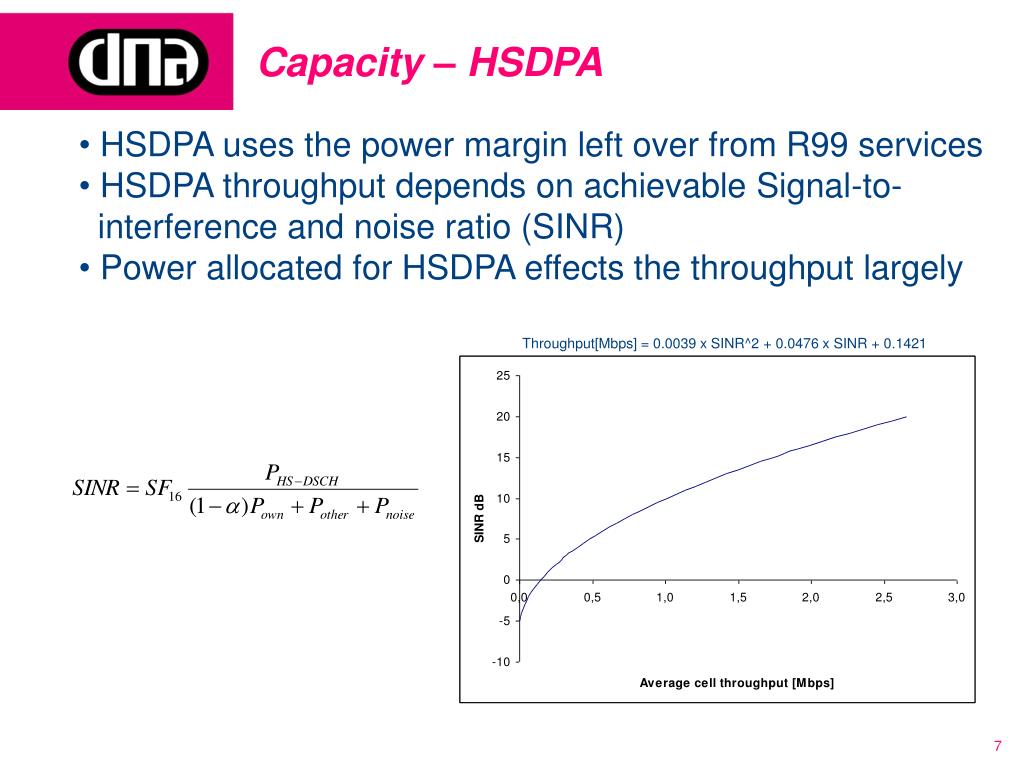 dna

Capacity – HSDPA

• HSDPA uses the power margin left over from R99 services
• HSDPA throughput depends on achievable Signal-to-interference and noise ratio (SINR)
• Power allocated for HSDPA effects the throughput largely

$SINR = SF_{16} \frac{P_{HS-DSCH}}{(1-\alpha)P_{own} + P_{other} + P_{noise}}$

Throughput[Mbps] = 0.0039 x SINR^2 + 0.0476 x SINR + 0.1421

25
20
15
10
5
0
-5
-10
SINR dB
0,0
0,5
1,0
1,5
2,0
2,5
3,0
Average cell throughput [Mbps]

7